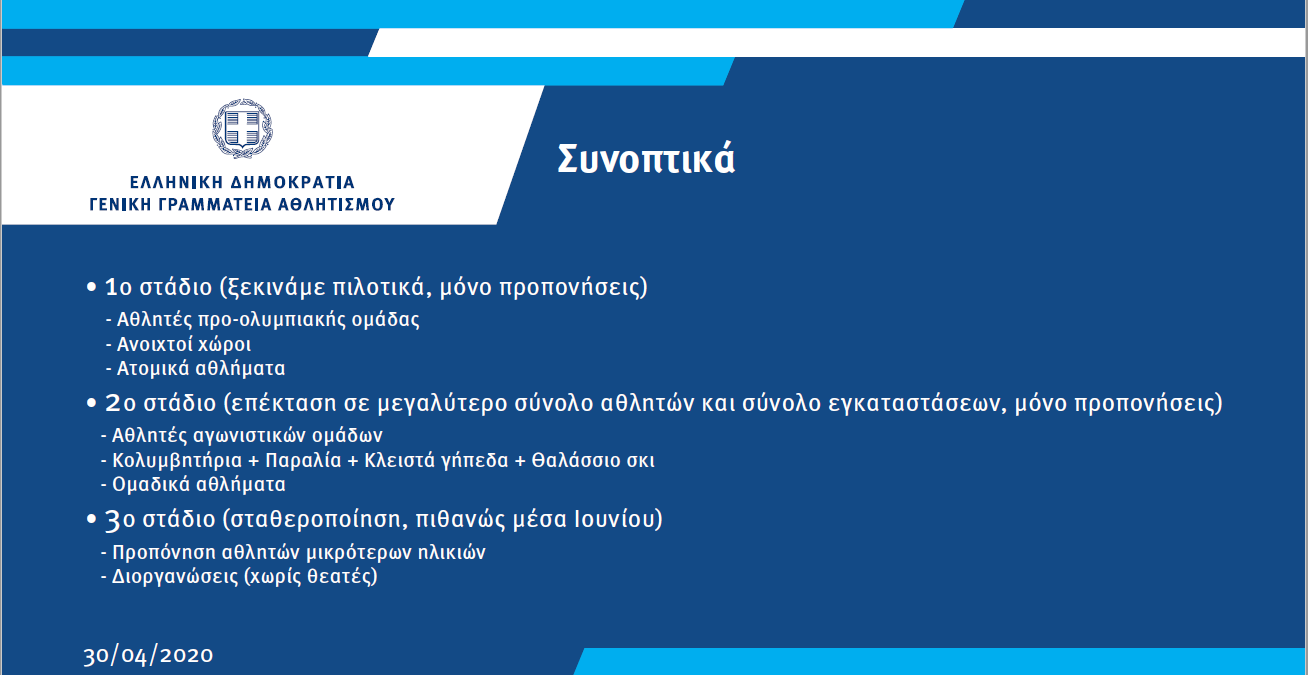 ΕΛΛΗΝΙΚΗ ΔΗΜΟΚΡΑΤΙΑ
ΓΕΝΙΚΗ ΓΡΑΜΜΑΤΕΙΑ ΑΘΛΗΤΙΣΜΟΥ

Συνοπτικά

• 1ο στάδιο (ξεκινάμε πιλοτικά, μόνο προπονήσεις)
- Αθλητές προ-ολυμπιακής ομάδας
- Ανοιχτοί χώροι
- Ατομικά αθλήματα

• 2ο στάδιο (επέκταση σε μεγαλύτερο σύνολο αθλητών και σύνολο εγκαταστάσεων, μόνο προπονήσεις)
- Αθλητές αγωνιστικών ομάδων
- Κολυμβητήρια + Παραλία + Κλειστά γήπεδα + Θαλάσσιο σκι
- Ομαδικά αθλήματα

• 3ο στάδιο (σταθεροποίηση, πιθανώς μέσα Ιουνίου)
- Προπόνηση αθλητών μικρότερων ηλικιών
- Διοργανώσεις (χωρίς θεατές)

30/04/2020